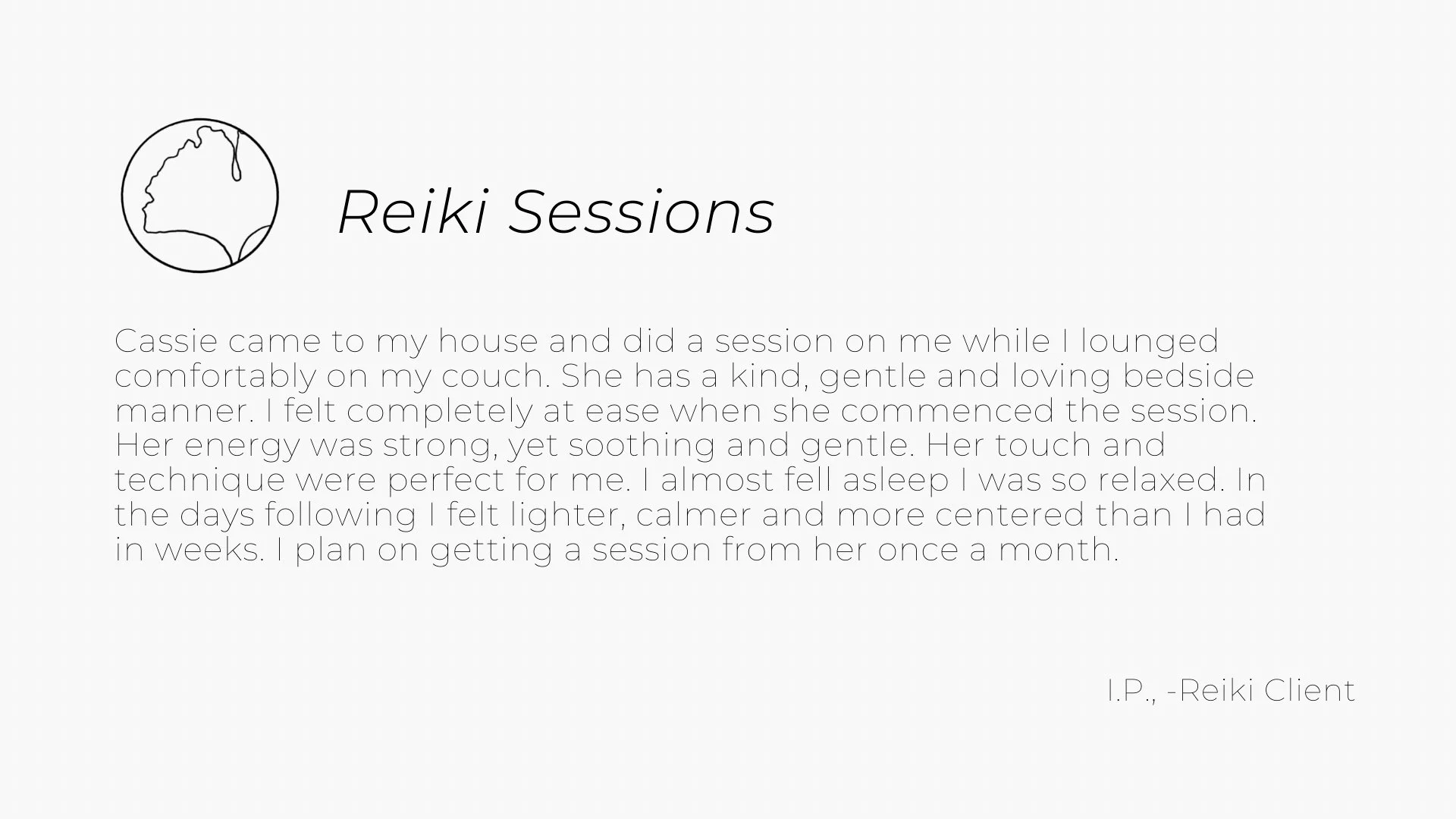 Reiki Sessions

Cassie came to my house and did a session on me while I lounged comfortably on my couch. She has a kind, gentle and loving bedside manner. I felt completely at ease when she commenced the session. Her energy was strong, yet soothing and gentle. Her touch and technique were perfect for me. I almost fell asleep I was so relaxed. In the days following I felt lighter, calmer and more centered than I had in weeks. I plan on getting a session from her once a month.

I.P., -Reiki Client